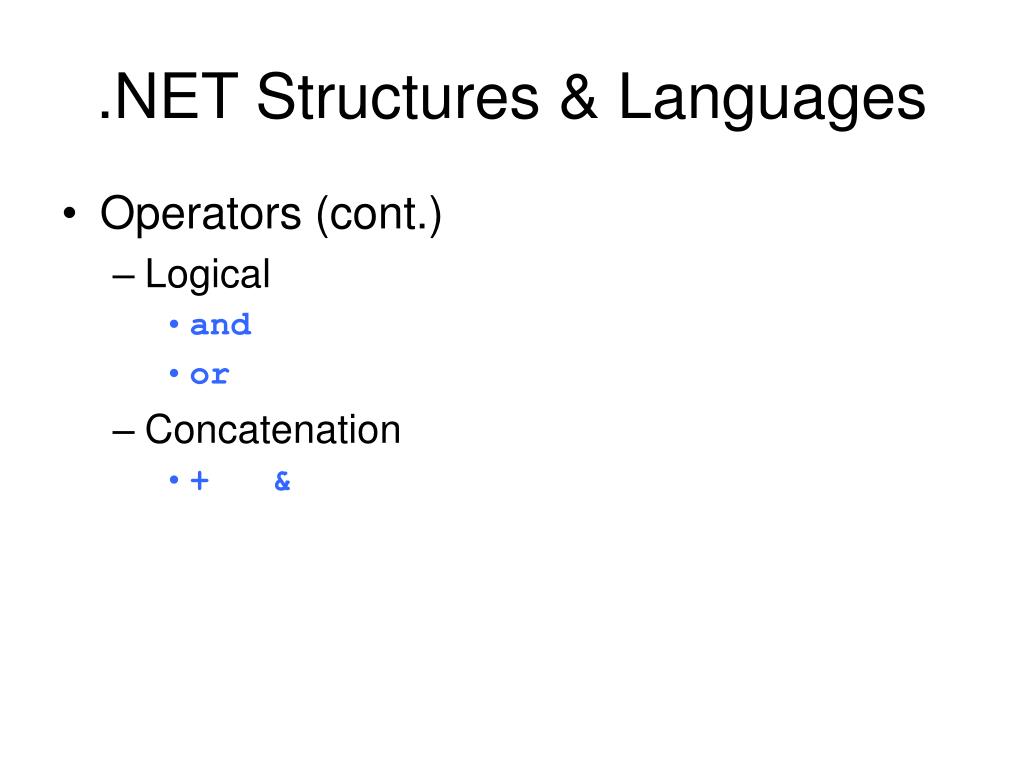 .NET Structures & Languages

• Operators (cont.)
– Logical
• and
• or
– Concatenation
• + &